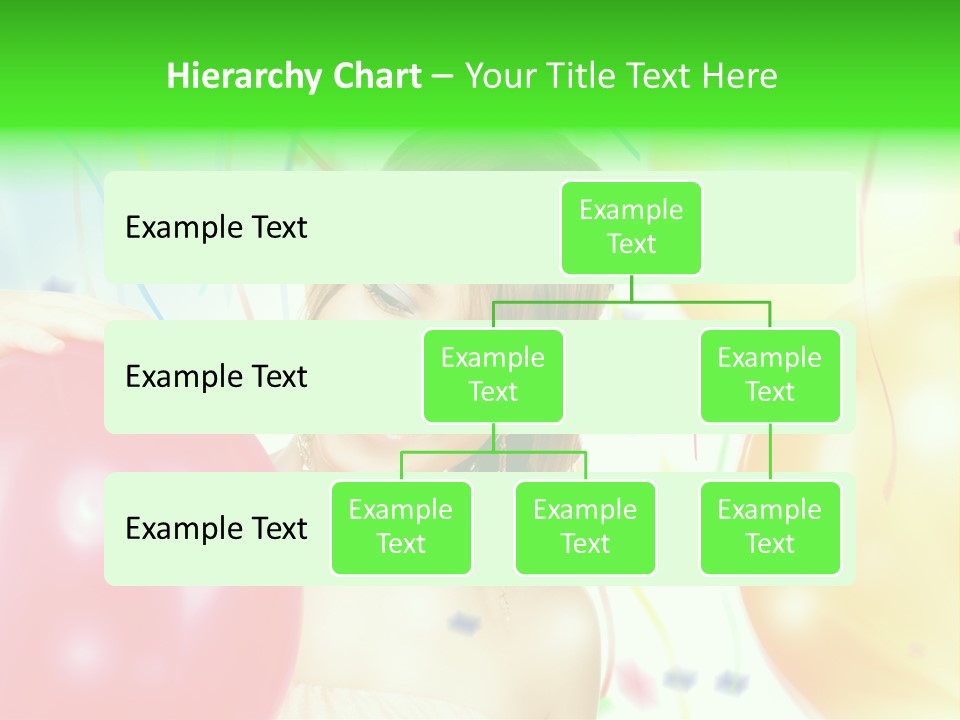 Hierarchy Chart – Your Title Text Here

Example Text

Example Text

Example Text

Example Text

Example Text

Example Text

Example Text

Example Text

Example Text